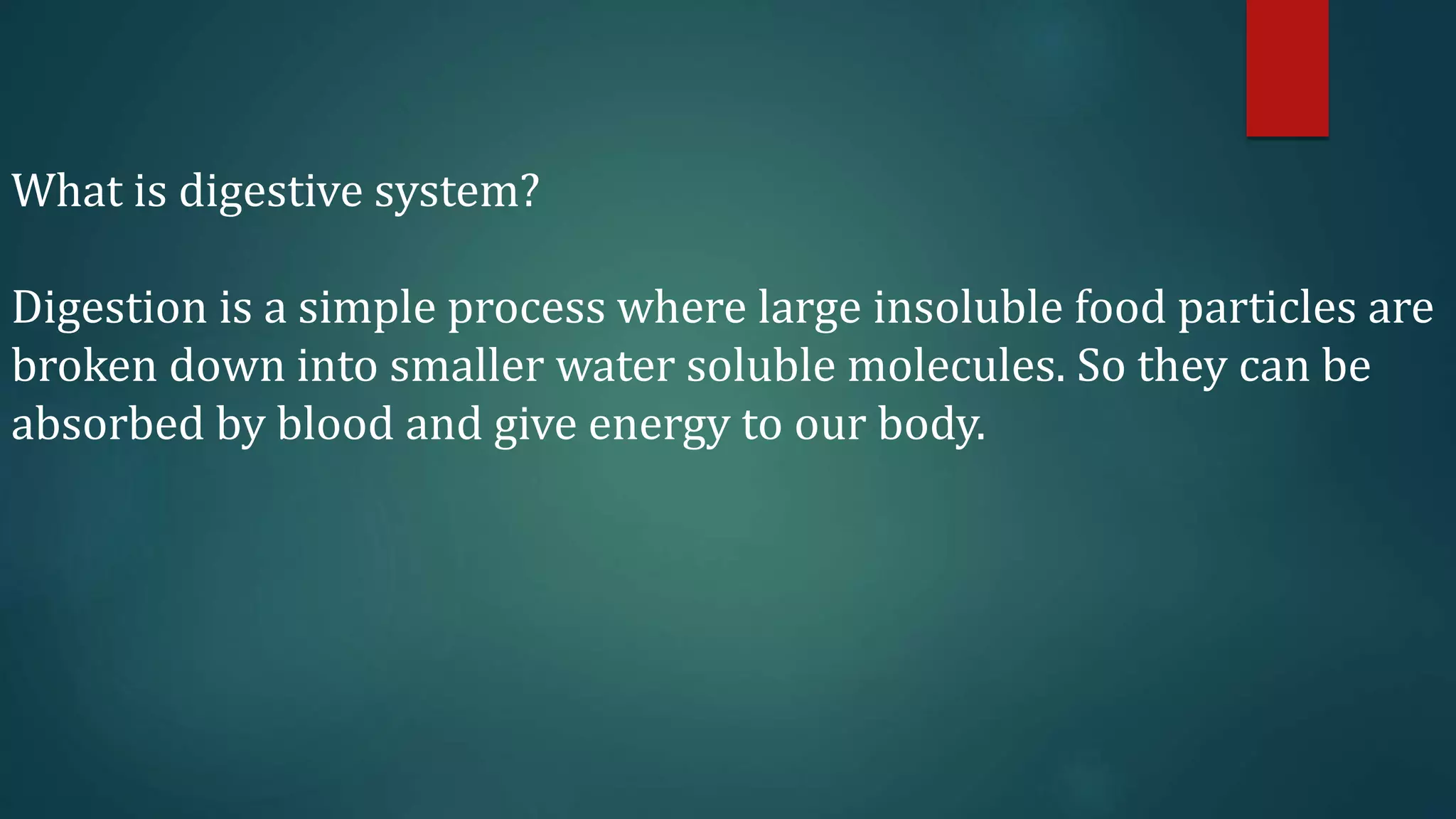 What is digestive system?

Digestion is a simple process where large insoluble food particles are broken down into smaller water soluble molecules. So they can be absorbed by blood and give energy to our body.